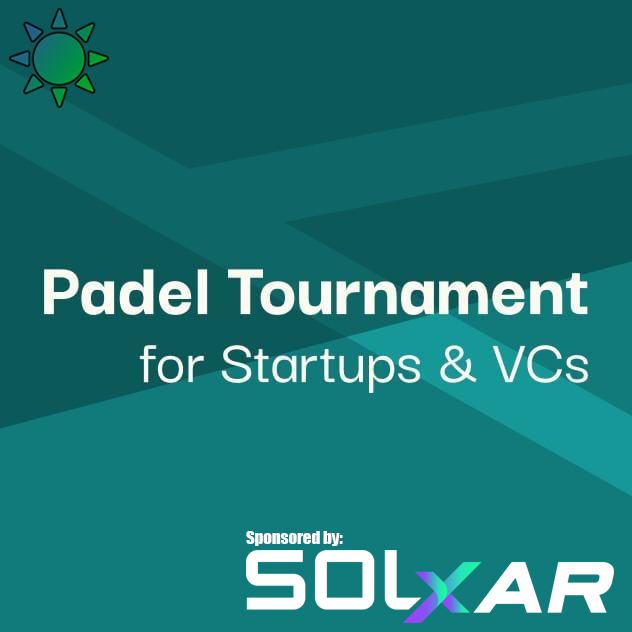 Padel Tournament
for Startups & VCs

Sponsored by:
SOLXAR